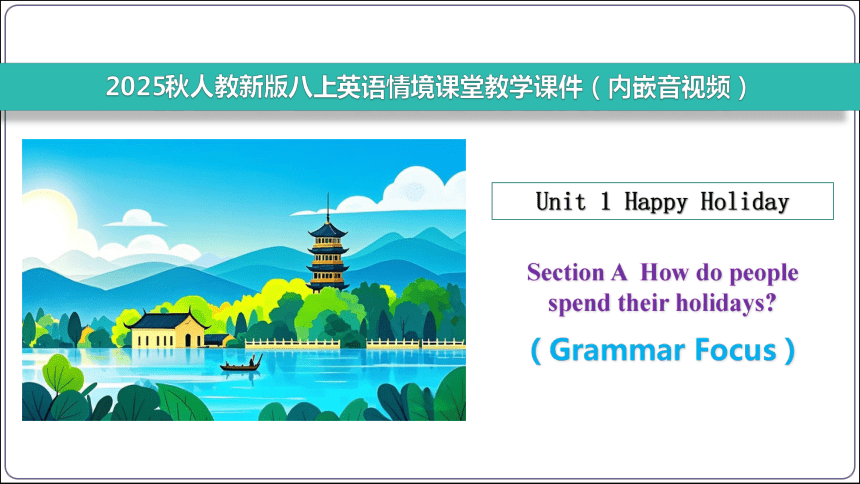 2025秋人教新版八上英语情境课堂教学课件（内嵌音视频）

Unit 1 Happy Holiday

Section A How do people spend their holidays?

( Grammar Focus )